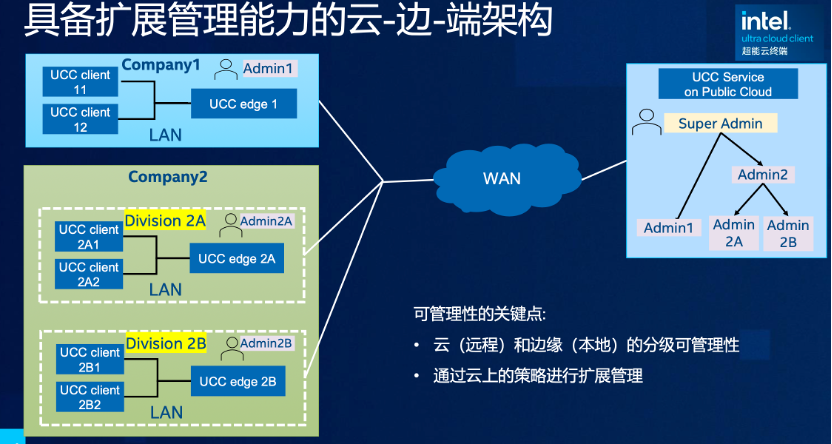 具备扩展管理能力的云-边-端架构

intel. ultra cloud client 超能云终端

Company1
Admin1
UCC client 11
UCC client 12
UCC edge 1
LAN

Company2
Division 2A
Admin2A
UCC client 2A1
UCC client 2A2
UCC edge 2A
LAN

Division 2B
Admin2B
UCC client 2B1
UCC client 2B2
UCC edge 2B
LAN

WAN

UCC Service on Public Cloud
Super Admin
Admin2
Admin1
Admin 2A
Admin 2B

可管理性的关键点:
• 云（远程）和边缘（本地）的分级可管理性
• 通过云上的策略进行扩展管理